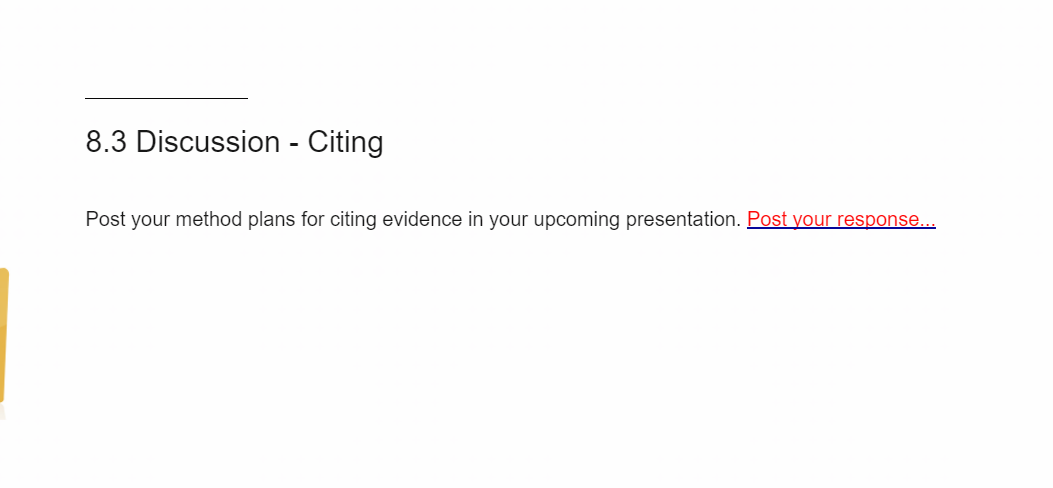 8.3 Discussion - Citing

Post your method plans for citing evidence in your upcoming presentation. Post your response...